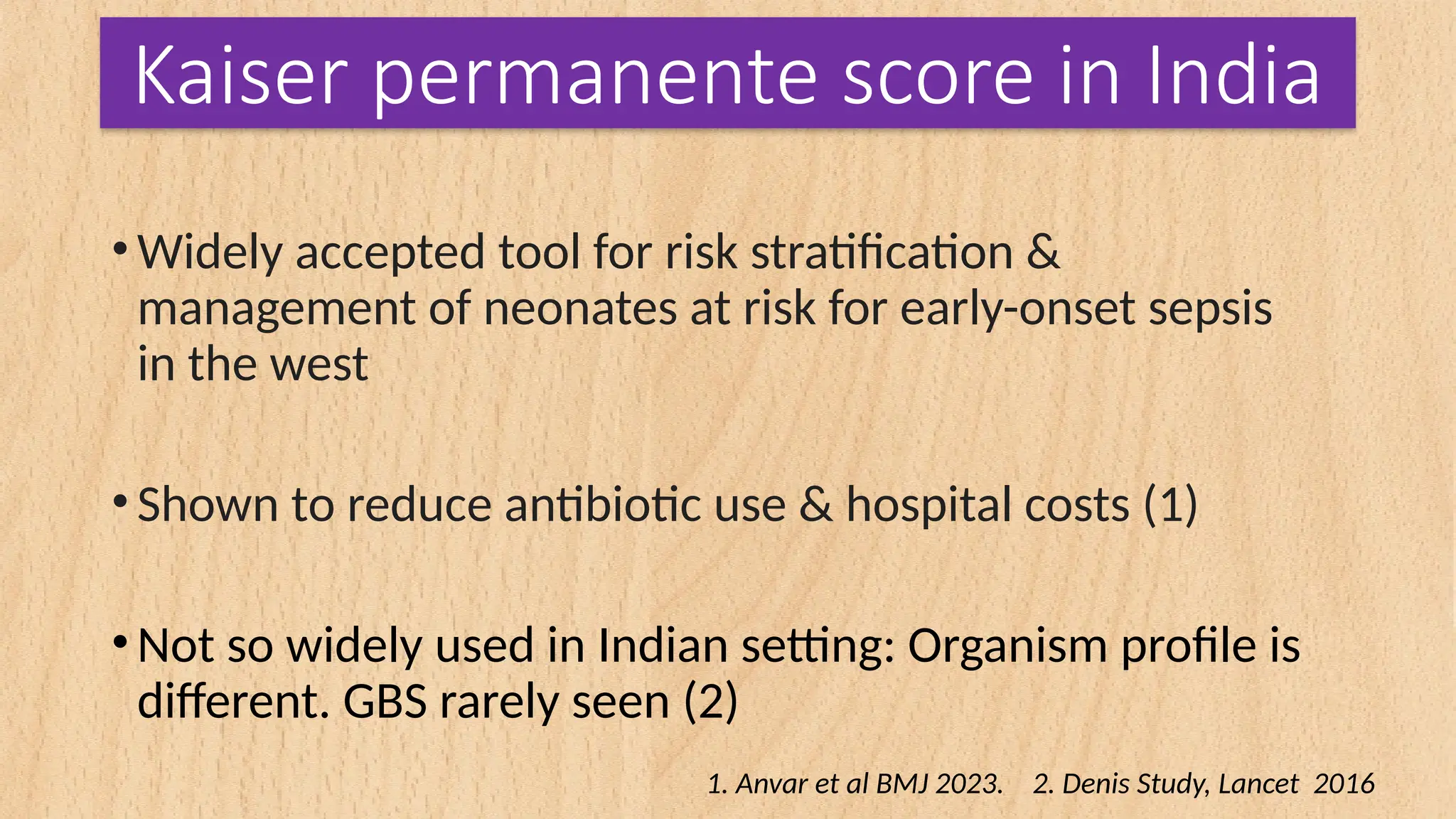 Kaiser permanente score in India

• Widely accepted tool for risk stratification & management of neonates at risk for early-onset sepsis in the west

• Shown to reduce antibiotic use & hospital costs (1)

• Not so widely used in Indian setting: Organism profile is different. GBS rarely seen (2)

1. Anvar et al BMJ 2023. 2. Denis Study, Lancet 2016